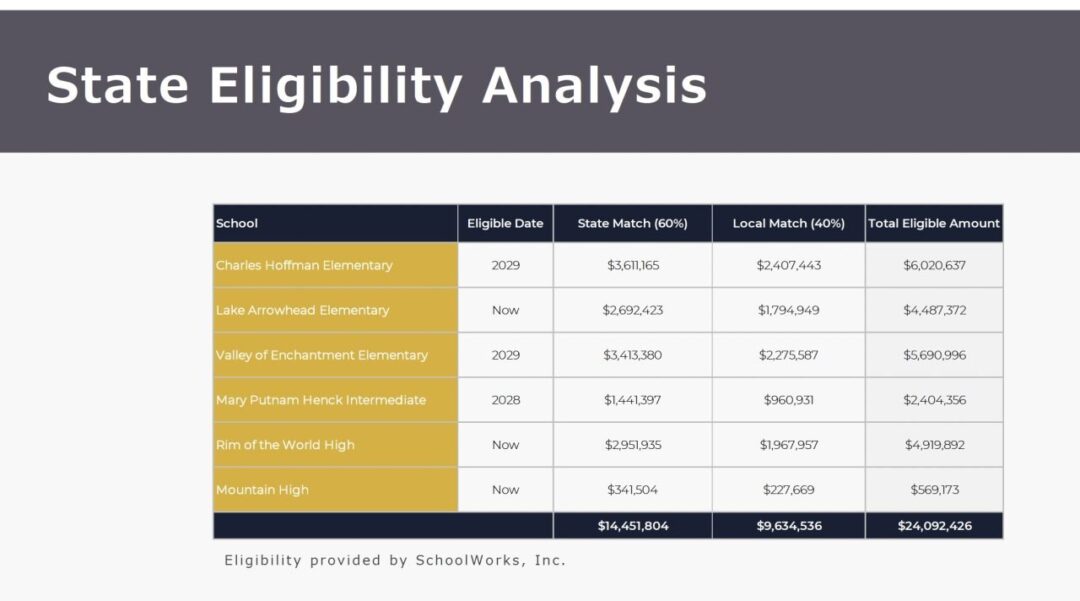 State Eligibility Analysis

| School | Eligible Date | State Match (60%) | Local Match (40%) | Total Eligible Amount |
|---|---|---|---|---|
| Charles Hoffman Elementary | 2029 | $3,611,165 | $2,407,443 | $6,020,637 |
| Lake Arrowhead Elementary | Now | $2,692,423 | $1,794,949 | $4,487,372 |
| Valley of Enchantment Elementary | 2029 | $3,413,380 | $2,275,587 | $5,690,996 |
| Mary Putnam Henck Intermediate | 2028 | $1,441,397 | $960,931 | $2,404,356 |
| Rim of the World High | Now | $2,951,935 | $1,967,957 | $4,919,892 |
| Mountain High | Now | $341,504 | $227,669 | $569,173 |
| | | $14,451,804 | $9,634,536 | $24,092,426 |

Eligibility provided by SchoolWorks, Inc.